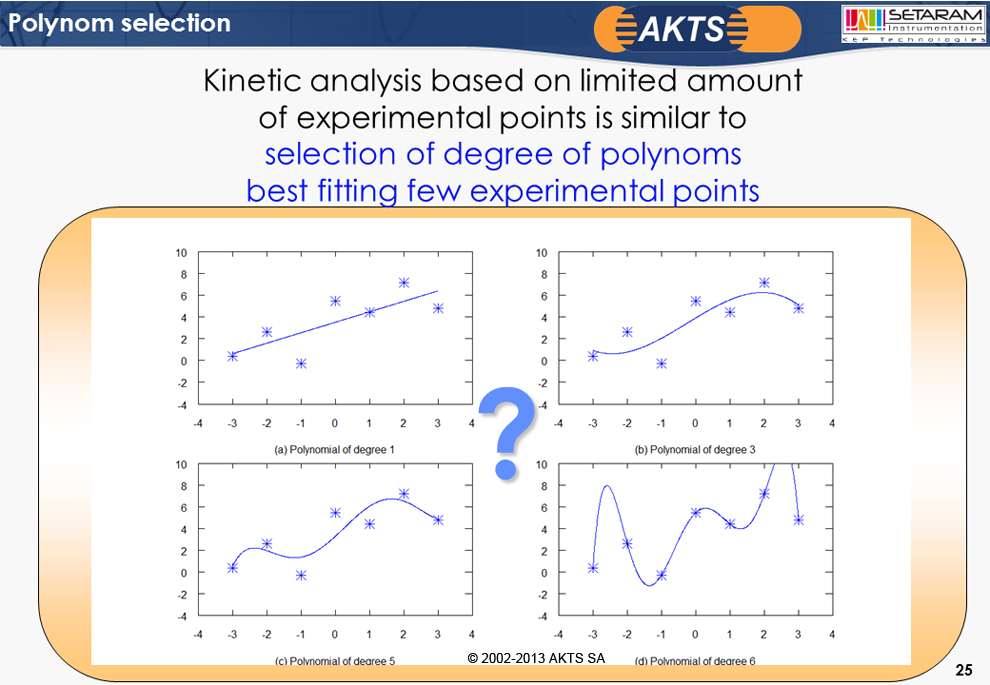 Polynom selection

AKTS

SETARAM Instrumentation
KEP Technologies

Kinetic analysis based on limited amount of experimental points is similar to selection of degree of polynoms best fitting few experimental points

10
8
6
4
2
0
-2
-4
-4 -3 -2 -1 0 1 2 3 4
(a) Polynomial of degree 1

10
8
6
4
2
0
-2
-4
-4 -3 -2 -1 0 1 2 3 4
(b) Polynomial of degree 3

?

10
8
6
4
2
0
-2
-4
-4 -3 -2 -1 0 1 2 3 4
(c) Polynomial of degree 5

10
8
6
4
2
0
-2
-4
-4 -3 -2 -1 0 1 2 3 4
(d) Polynomial of degree 6

© 2002-2013 AKTS SA

25